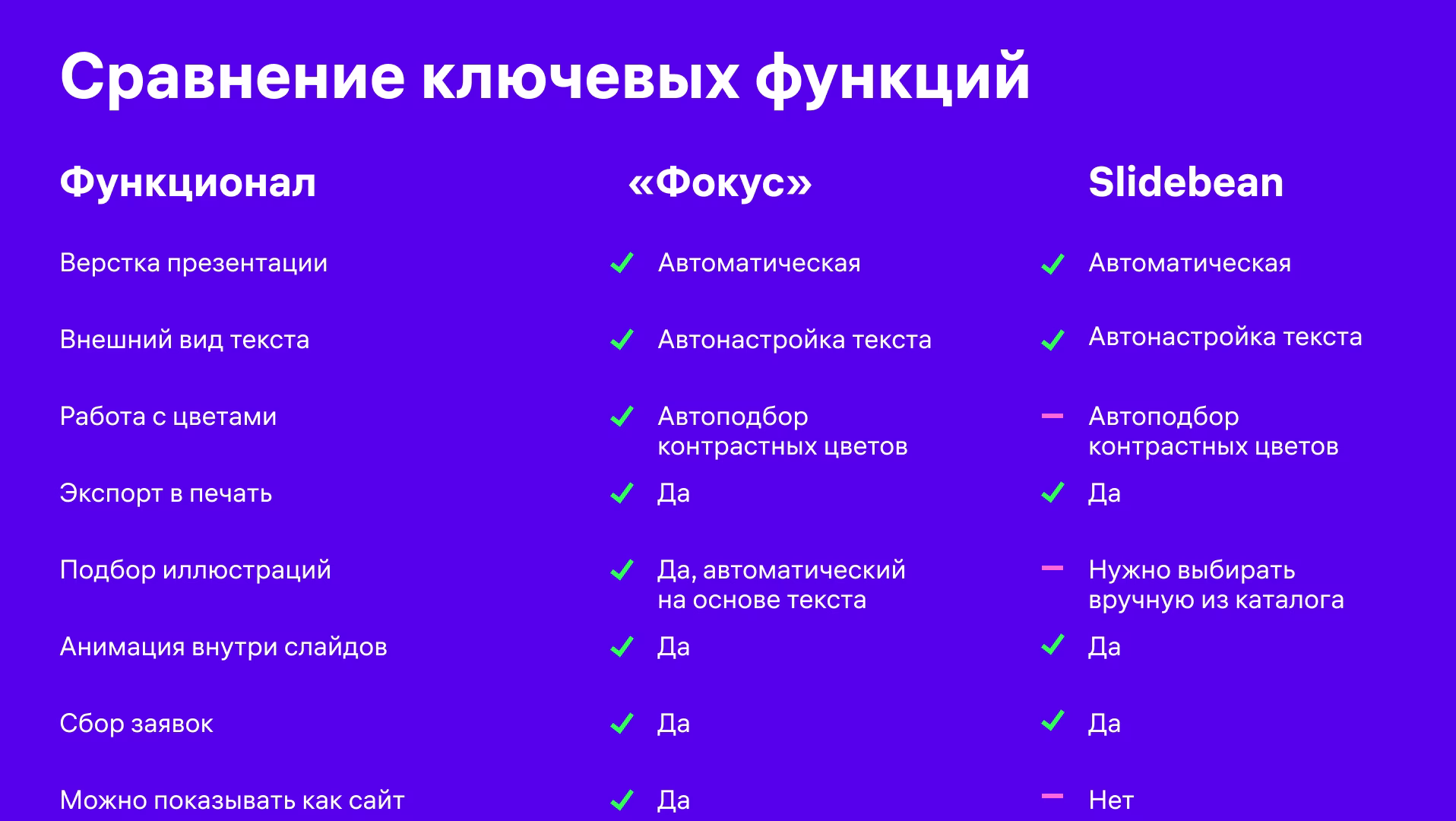 Сравнение ключевых функций

| Функционал | «Фокус» | Slidebean |
|---|---|---|
| Верстка презентации | ✓ Автоматическая | ✓ Автоматическая |
| Внешний вид текста | ✓ Автонастройка текста | ✓ Автонастройка текста |
| Работа с цветами | ✓ Автоподбор контрастных цветов | – Автоподбор контрастных цветов |
| Экспорт в печать | ✓ Да | ✓ Да |
| Подбор иллюстраций | ✓ Да, автоматический на основе текста | – Нужно выбирать вручную из каталога |
| Анимация внутри слайдов | ✓ Да | ✓ Да |
| Сбор заявок | ✓ Да | ✓ Да |
| Можно показывать как сайт | ✓ Да | – Нет |